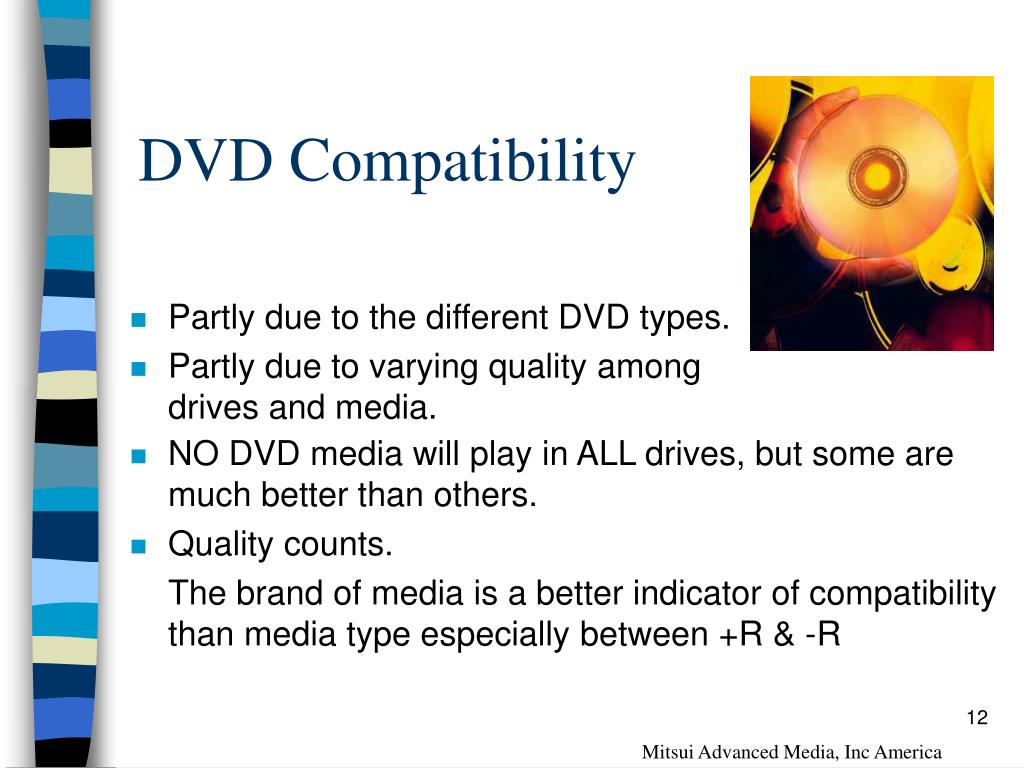 DVD Compatibility

- Partly due to the different DVD types.
- Partly due to varying quality among drives and media.
- NO DVD media will play in ALL drives, but some are much better than others.
- Quality counts.

The brand of media is a better indicator of compatibility than media type especially between +R & -R

12

Mitsui Advanced Media, Inc America